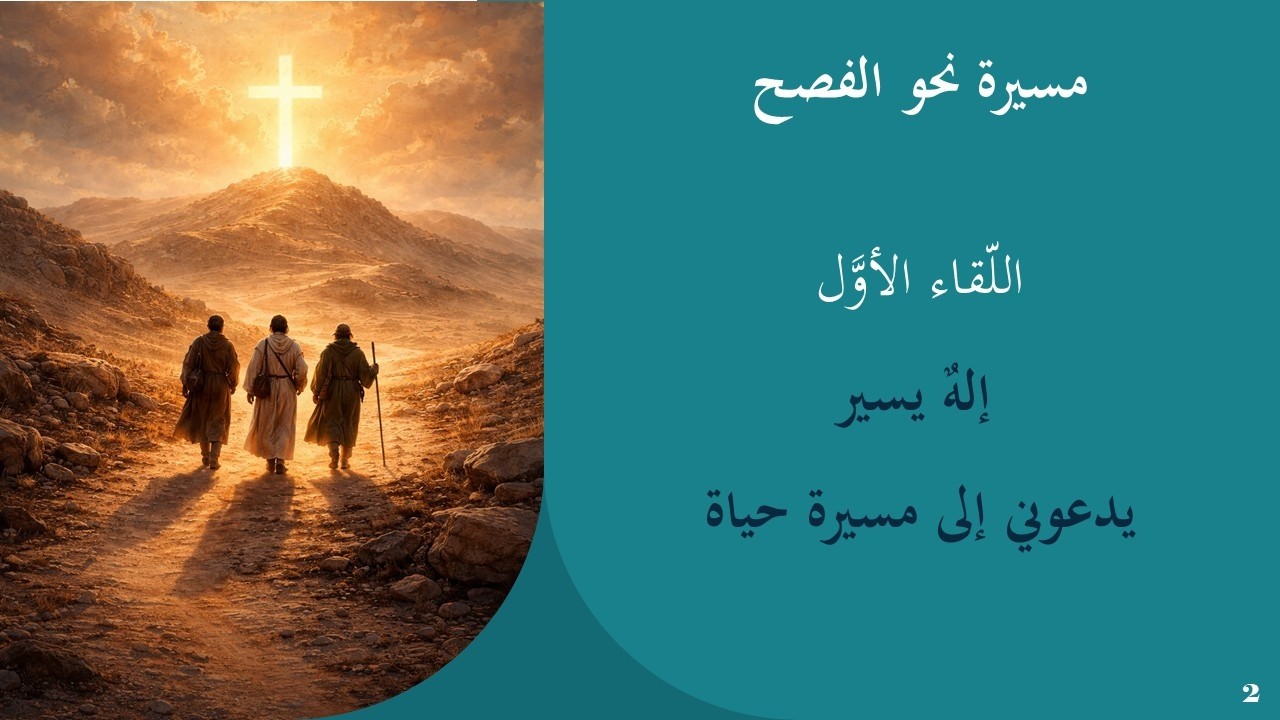 مسيرة نحو الفصح

اللّقاء الأوَّل

إلهٌ يسير

يدعوني إلى مسيرة حياة

2